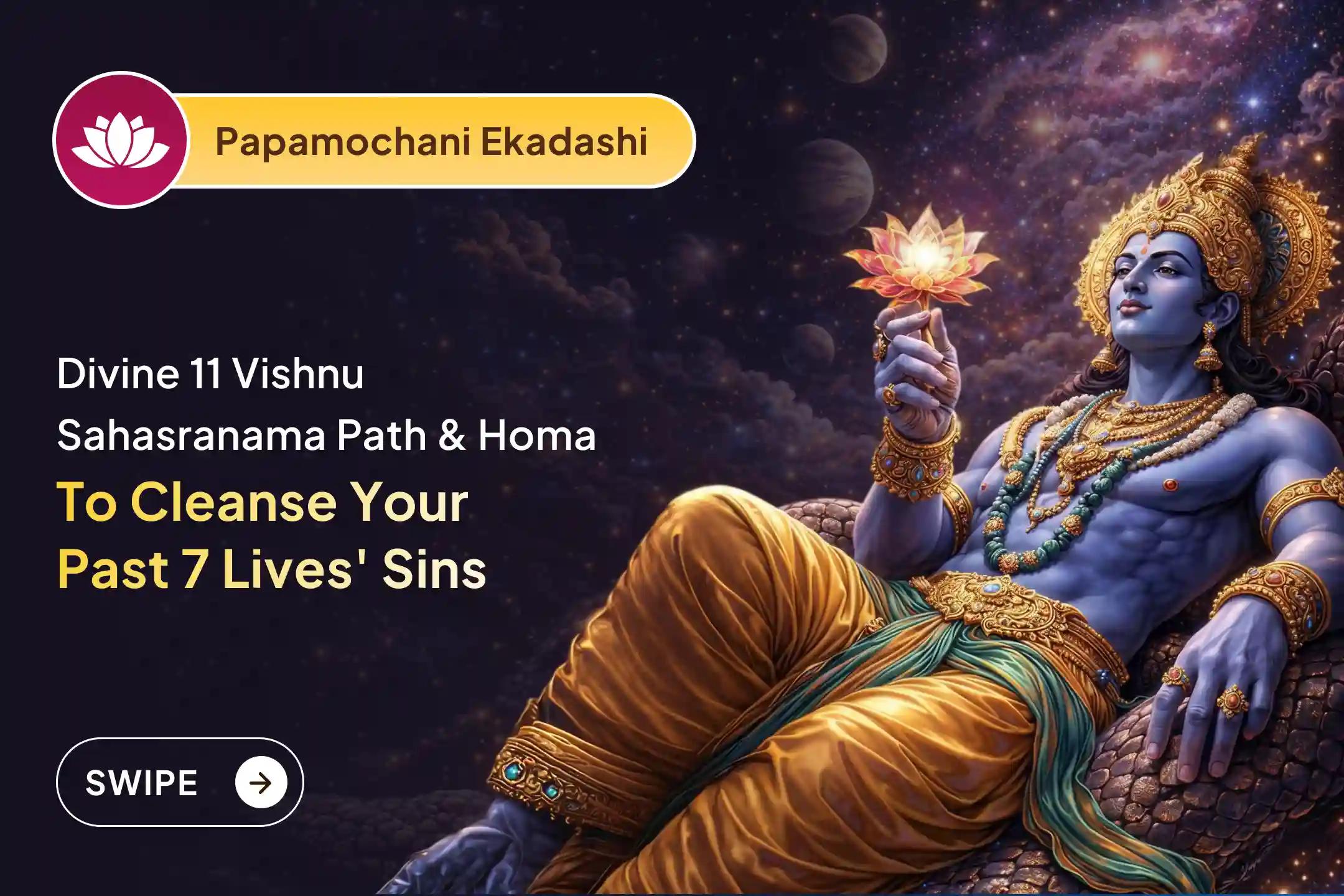 Papamochani Ekadashi

Divine 11 Vishnu Sahasranama Path & Homa

To Cleanse Your Past 7 Lives' Sins

SWIPE